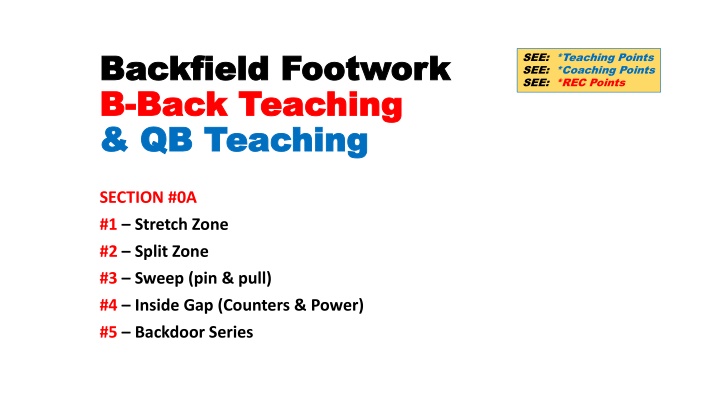 Backfield Footwork
B-Back Teaching
& QB Teaching

SEE: *Teaching Points
SEE: *Coaching Points
SEE: *REC Points

SECTION #0A
#1 – Stretch Zone
#2 – Split Zone
#3 – Sweep (pin & pull)
#4 – Inside Gap (Counters & Power)
#5 – Backdoor Series